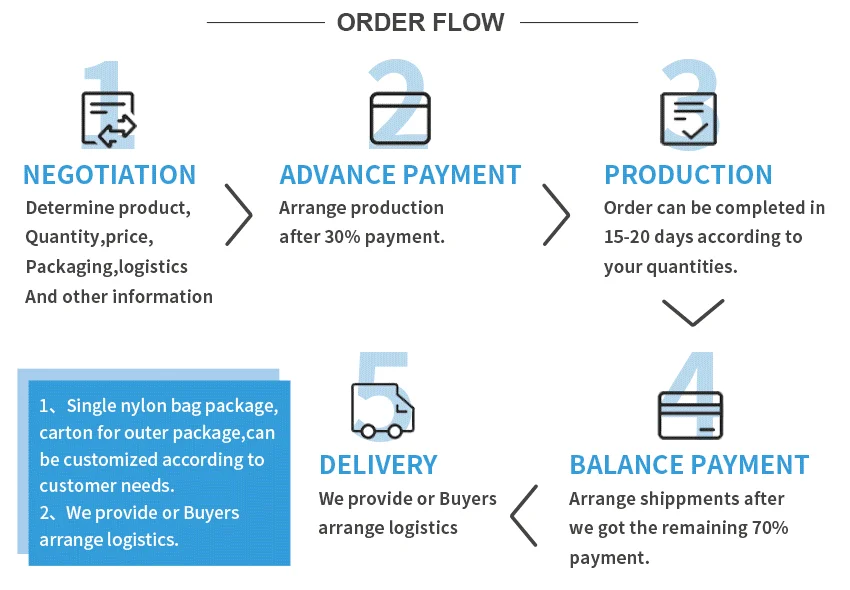 ORDER FLOW

1

NEGOTIATION

Determine product, Quantity,price, Packaging,logistics And other information

2

ADVANCE PAYMENT

Arrange production after 30% payment.

3

PRODUCTION

Order can be completed in 15-20 days according to your quantities.

4

BALANCE PAYMENT

Arrange shippments after we got the remaining 70% payment.

5

DELIVERY

We provide or Buyers arrange logistics

1、Single nylon bag package, carton for outer package,can be customized according to customer needs.
2、We provide or Buyers arrange logistics.